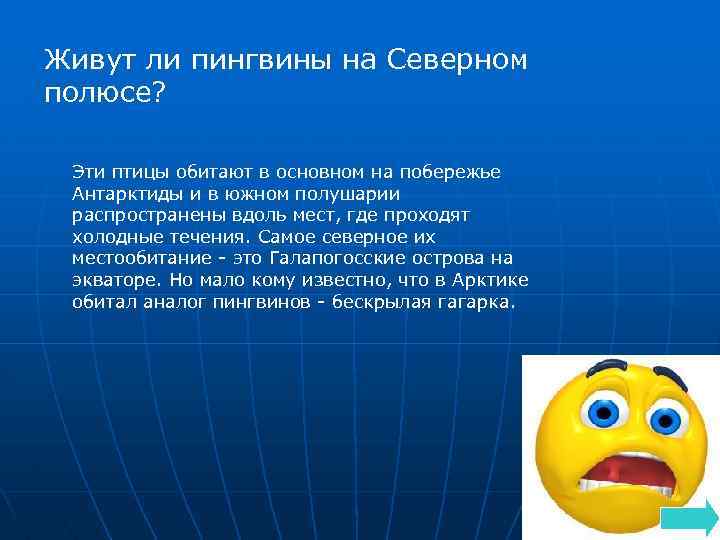 Живут ли пингвины на Северном полюсе?

Эти птицы обитают в основном на побережье Антарктиды и в южном полушарии распространены вдоль мест, где проходят холодные течения. Самое северное их местообитание - это Галапогосские острова на экваторе. Но мало кому известно, что в Арктике обитал аналог пингвинов - бескрылая гагарка.